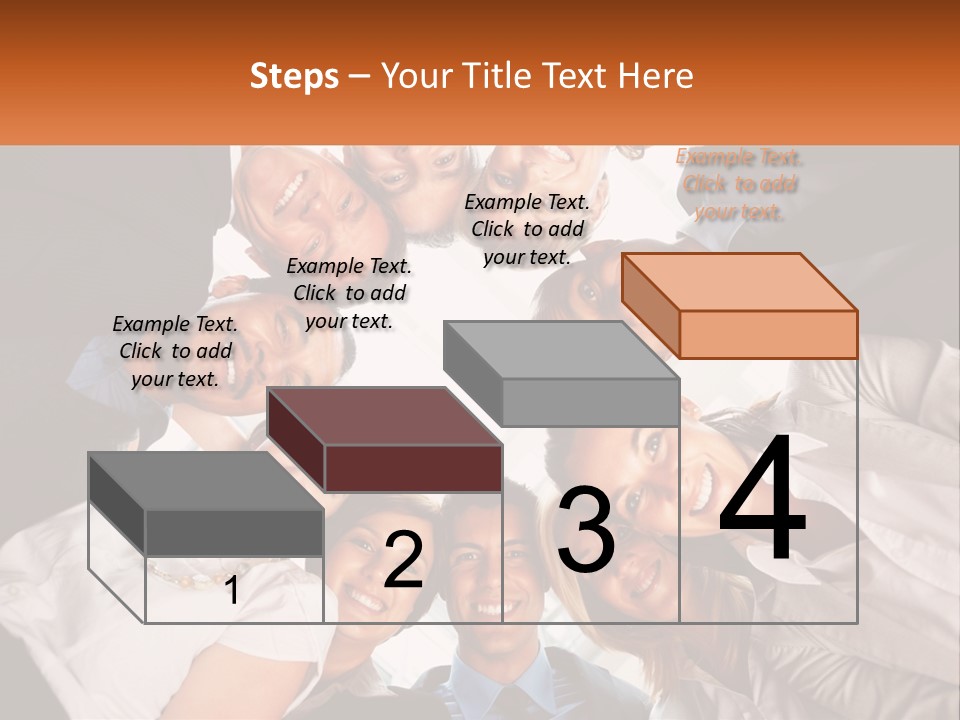 Steps – Your Title Text Here

Example Text. Click to add your text.

Example Text. Click to add your text.

Example Text. Click to add your text.

Example Text. Click to add your text.

1

2

3

4